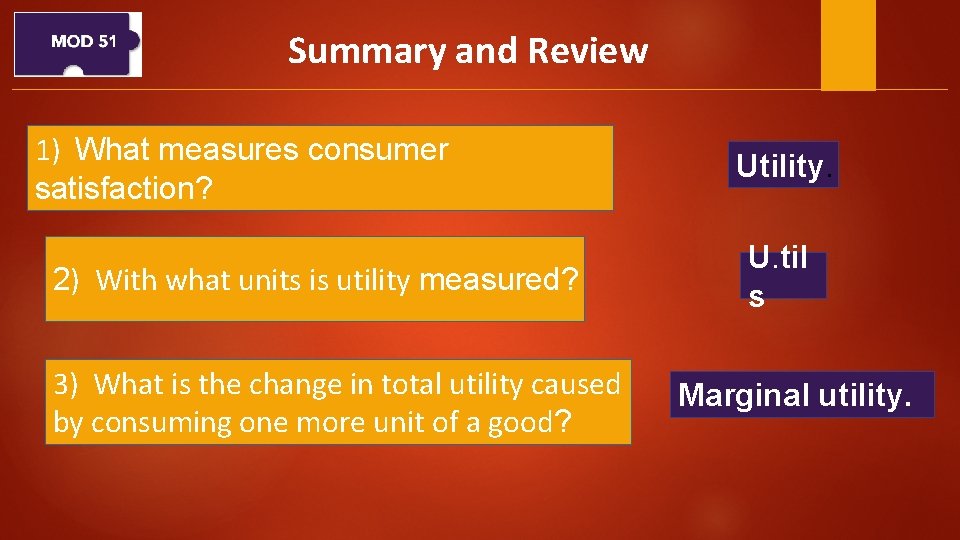 MOD 51

Summary and Review

1) What measures consumer satisfaction?

Utility.

2) With what units is utility measured?

U.til s

3) What is the change in total utility caused by consuming one more unit of a good?

Marginal utility.